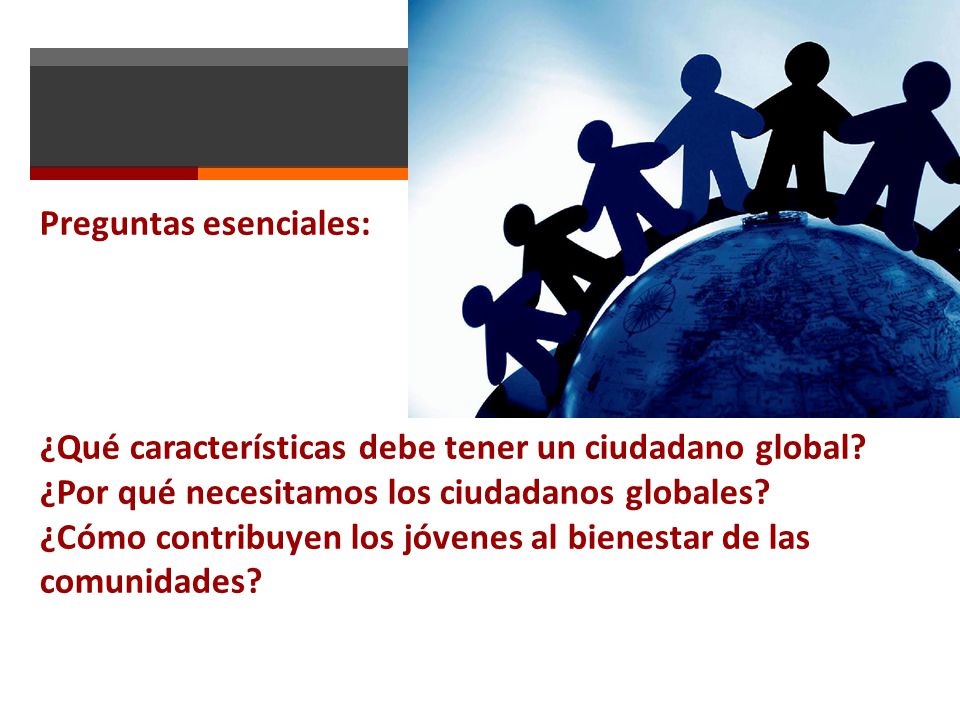 Preguntas esenciales:

¿Qué características debe tener un ciudadano global?
¿Por qué necesitamos los ciudadanos globales?
¿Cómo contribuyen los jóvenes al bienestar de las comunidades?